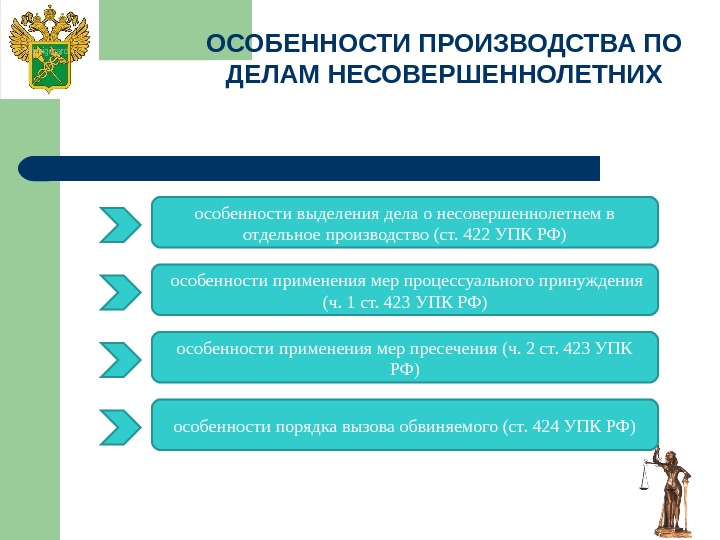 ОСОБЕННОСТИ ПРОИЗВОДСТВА ПО ДЕЛАМ НЕСОВЕРШЕННОЛЕТНИХ

особенности выделения дела о несовершеннолетнем в отдельное производство (ст. 422 УПК РФ)

особенности применения мер процессуального принуждения (ч. 1 ст. 423 УПК РФ)

особенности применения мер пресечения (ч. 2 ст. 423 УПК РФ)

особенности порядка вызова обвиняемого (ст. 424 УПК РФ)